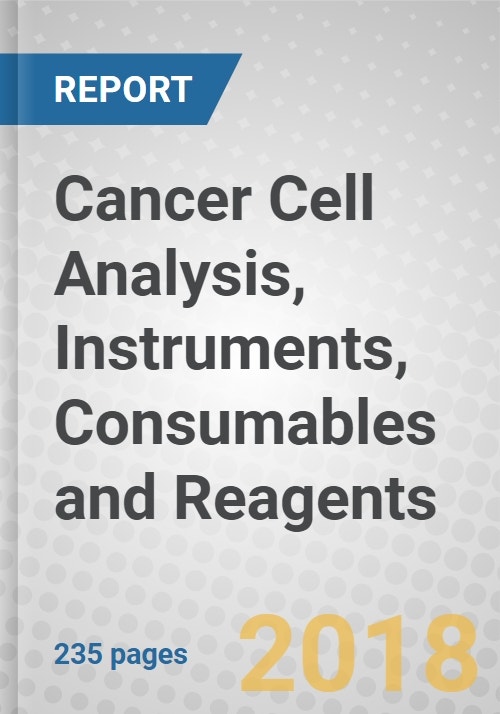 REPORT

Cancer Cell Analysis, Instruments, Consumables and Reagents

235 pages

2018